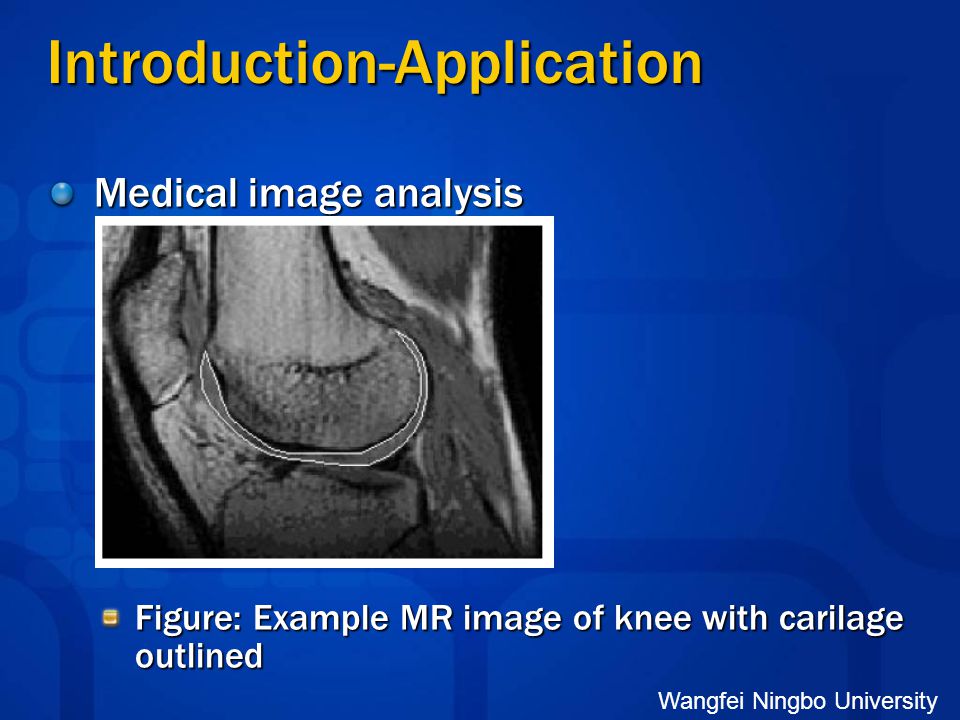 Introduction-Application

Medical image analysis

Figure: Example MR image of knee with carilage outlined

Wangfei Ningbo University